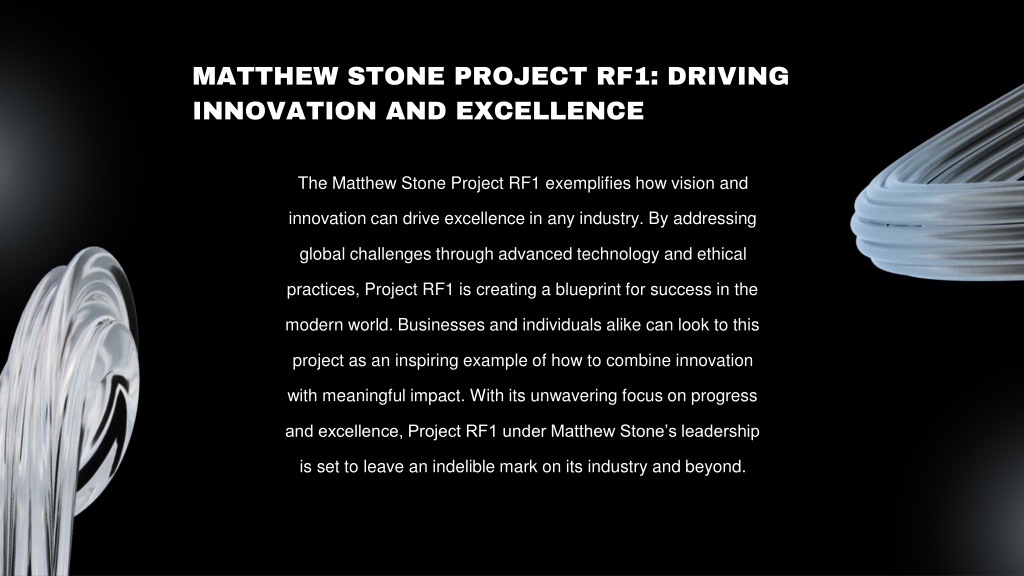 MATTHEW STONE PROJECT RF1: DRIVING INNOVATION AND EXCELLENCE

The Matthew Stone Project RF1 exemplifies how vision and innovation can drive excellence in any industry. By addressing global challenges through advanced technology and ethical practices, Project RF1 is creating a blueprint for success in the modern world. Businesses and individuals alike can look to this project as an inspiring example of how to combine innovation with meaningful impact. With its unwavering focus on progress and excellence, Project RF1 under Matthew Stone's leadership is set to leave an indelible mark on its industry and beyond.